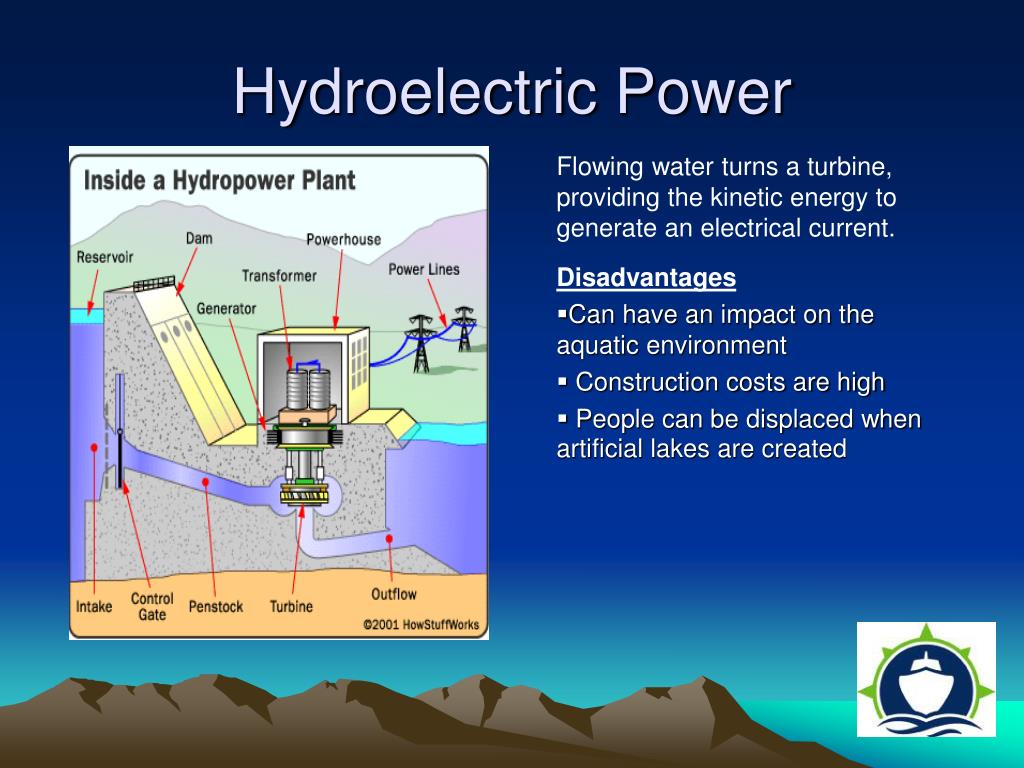 Hydroelectric Power

Inside a Hydropower Plant

Reservoir

Dam

Powerhouse

Transformer

Power Lines

Generator

Intake

Control Gate

Penstock

Turbine

Outflow

©2001 HowStuffWorks

Flowing water turns a turbine, providing the kinetic energy to generate an electrical current.

Disadvantages

▪Can have an impact on the aquatic environment

▪ Construction costs are high

▪ People can be displaced when artificial lakes are created